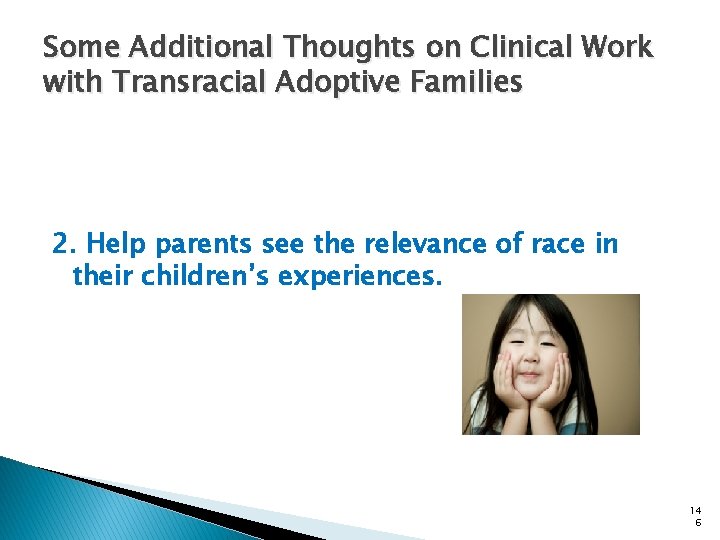 Some Additional Thoughts on Clinical Work with Transracial Adoptive Families

2. Help parents see the relevance of race in their children's experiences.

146